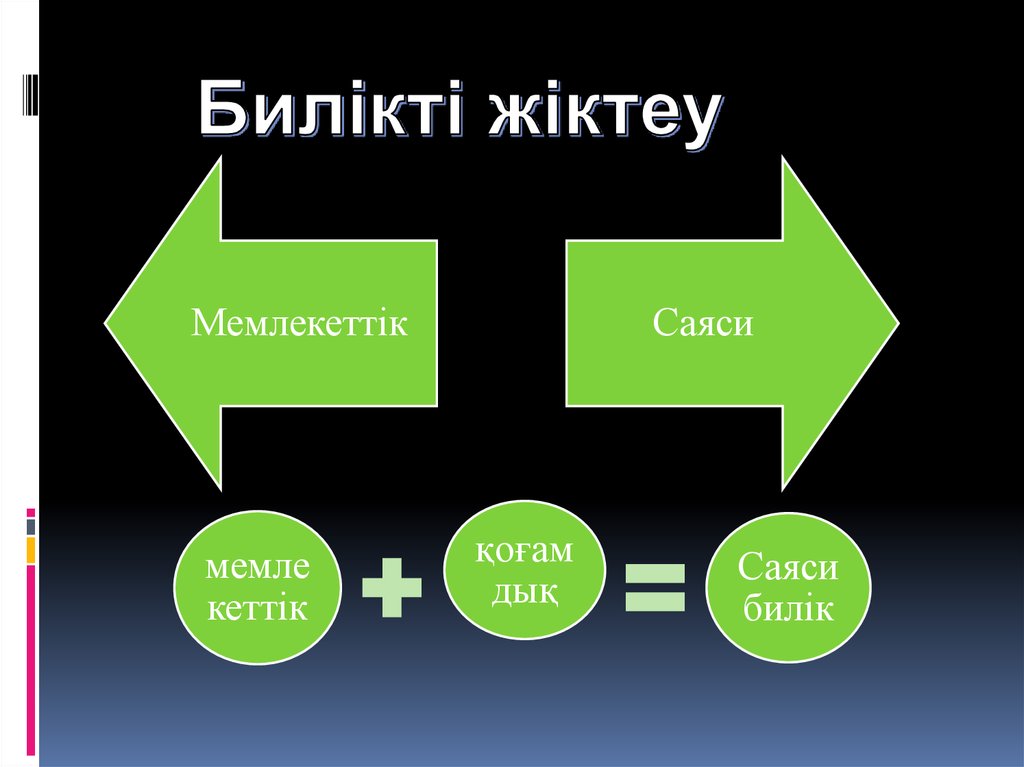 Билікті жіктеу

Мемлекеттік

Саяси

мемле кеттік

қоғам дық

Саяси билік